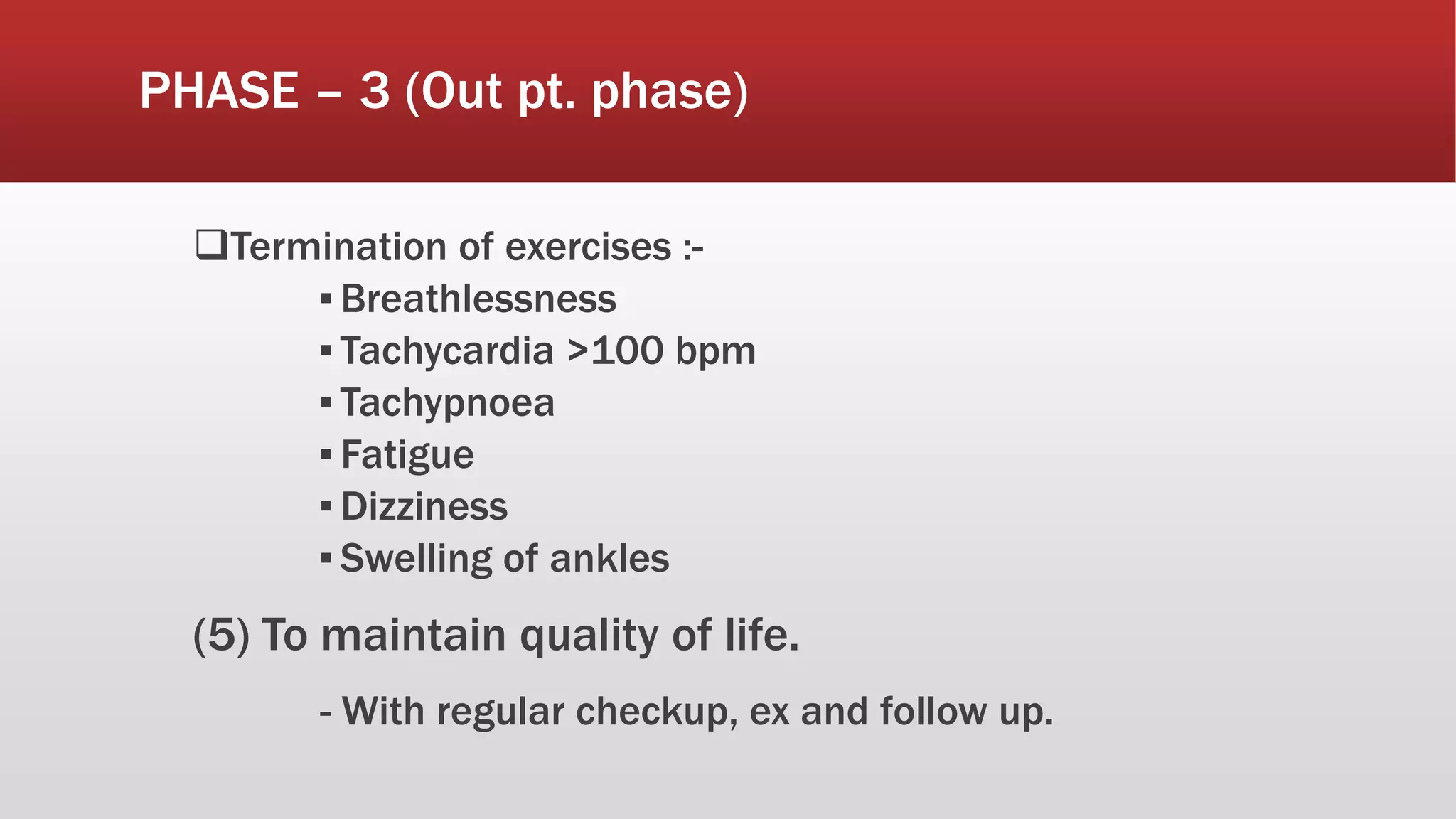 PHASE – 3 (Out pt. phase)

❑Termination of exercises :-

▪ Breathlessness
▪ Tachycardia >100 bpm
▪ Tachypnoea
▪ Fatigue
▪ Dizziness
▪ Swelling of ankles

(5) To maintain quality of life.

- With regular checkup, ex and follow up.